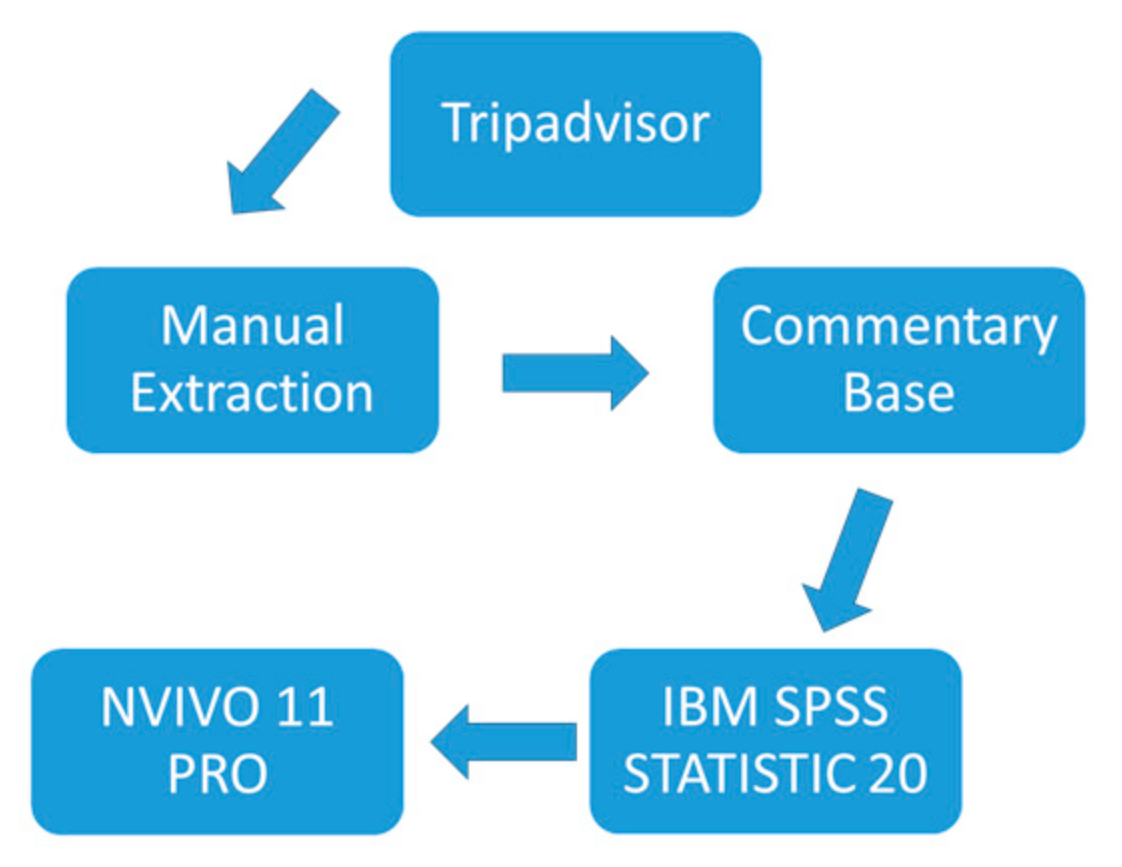 Tripadvisor

Manual Extraction

Commentary Base

IBM SPSS STATISTIC 20

NVIVO 11 PRO